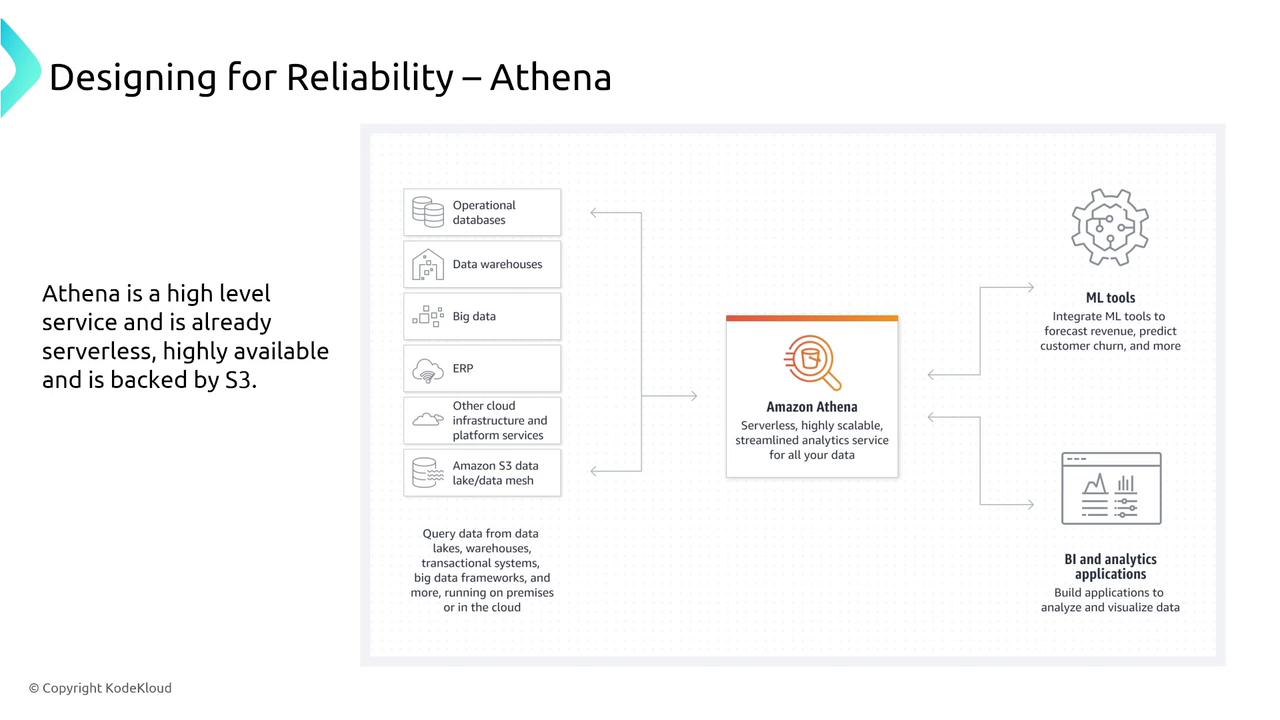 Designing for Reliability – Athena

Athena is a high level service and is already serverless, highly available and is backed by S3.

Operational databases

Data warehouses

Big data

ERP

Other cloud infrastructure and platform services

Amazon S3 data lake/data mesh

Query data from data lakes, warehouses, transactional systems, big data frameworks, and more, running on premises or in the cloud

Amazon Athena
Serverless, highly scalable, streamlined analytics service for all your data

ML tools
Integrate ML tools to forecast revenue, predict customer churn, and more

BI and analytics applications
Build applications to analyze and visualize data

© Copyright KodeKloud